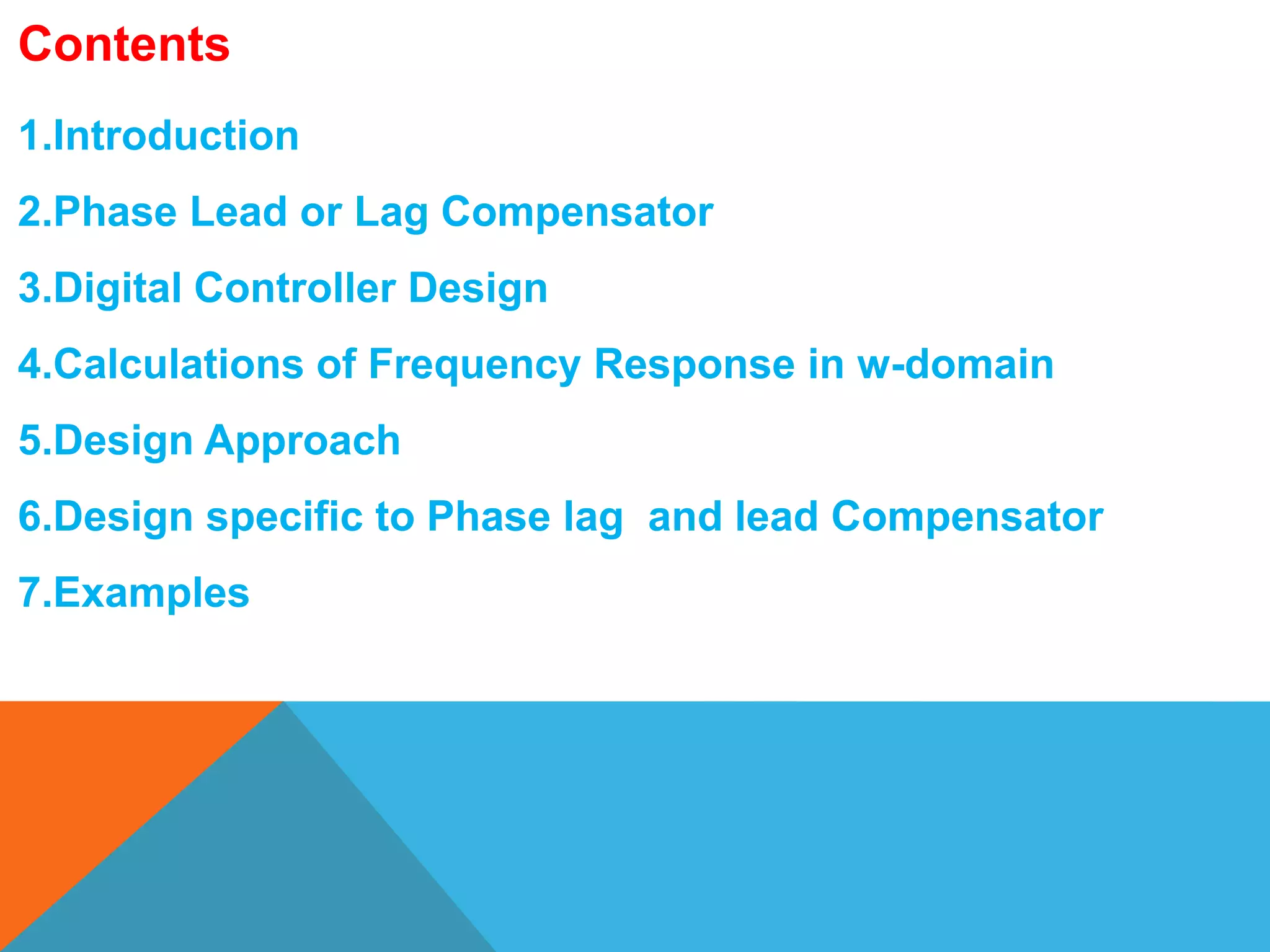 Contents

1.Introduction

2.Phase Lead or Lag Compensator

3.Digital Controller Design

4.Calculations of Frequency Response in w-domain

5.Design Approach

6.Design specific to Phase lag  and lead Compensator

7.Examples